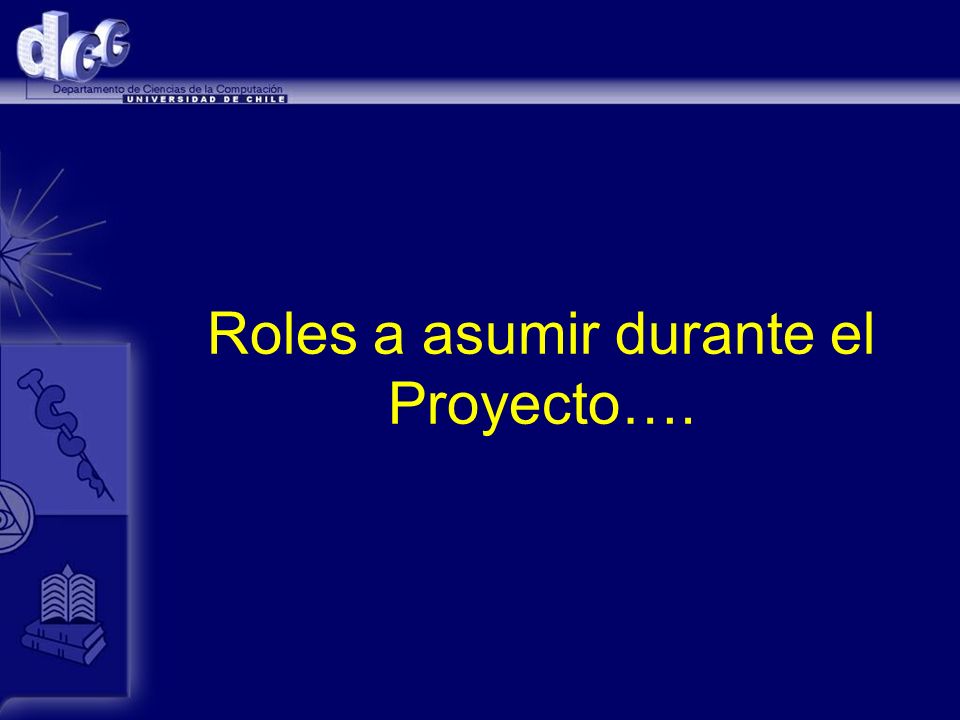 dcc

Departamento de Ciencias de la Computación
UNIVERSIDAD DE CHILE

Roles a asumir durante el Proyecto….